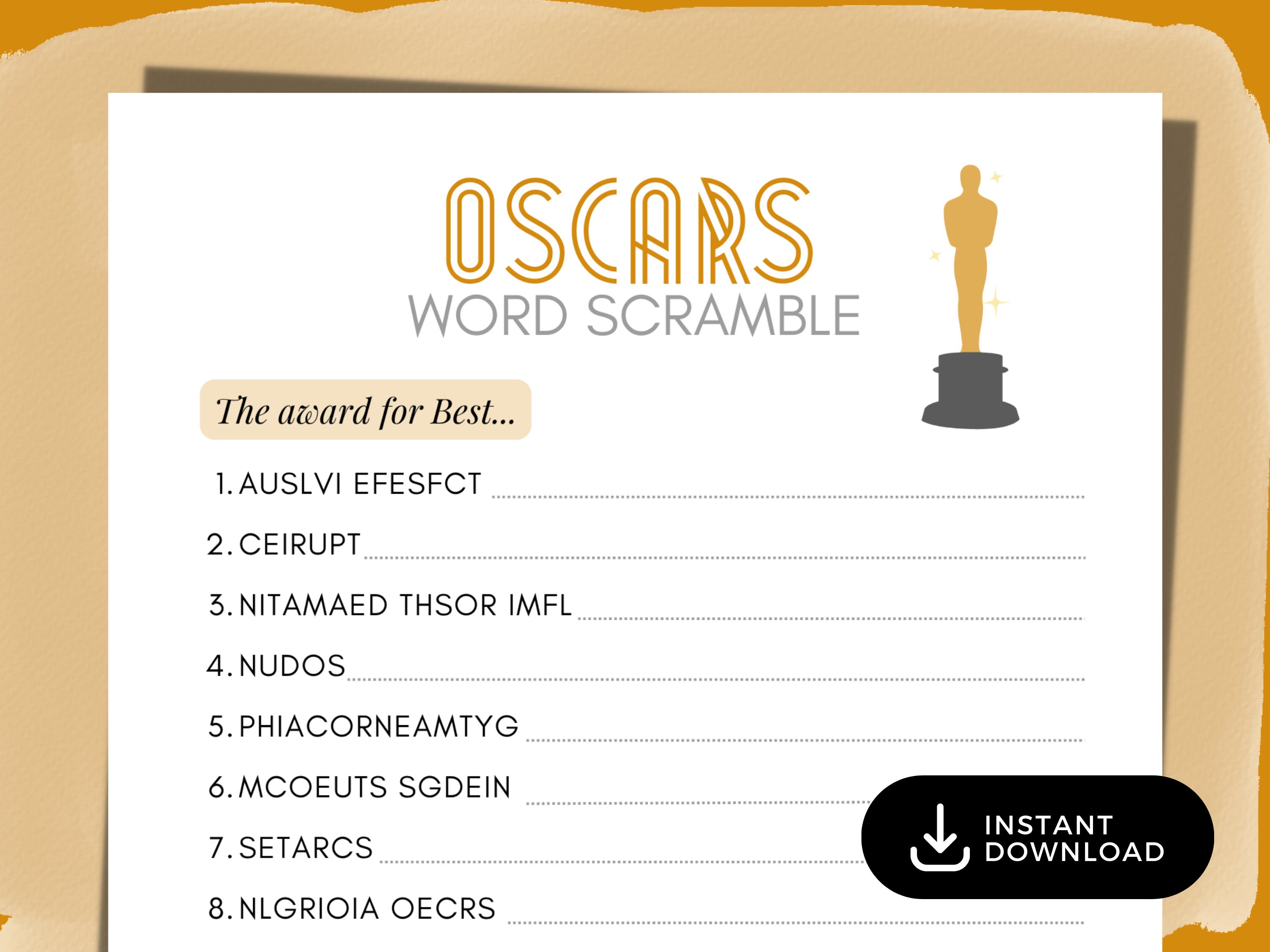 OSCARS
WORD SCRAMBLE

The award for Best...

1. AUSLVI EFESFCT
2. CEIRUPT
3. NITAMAED THSOR IMFL
4. NUDOS
5. PHIACORNEAMTYG
6. MCOEUTS SGDEIN
7. SETARCS
8. NLGRIOIA OECRS

INSTANT DOWNLOAD